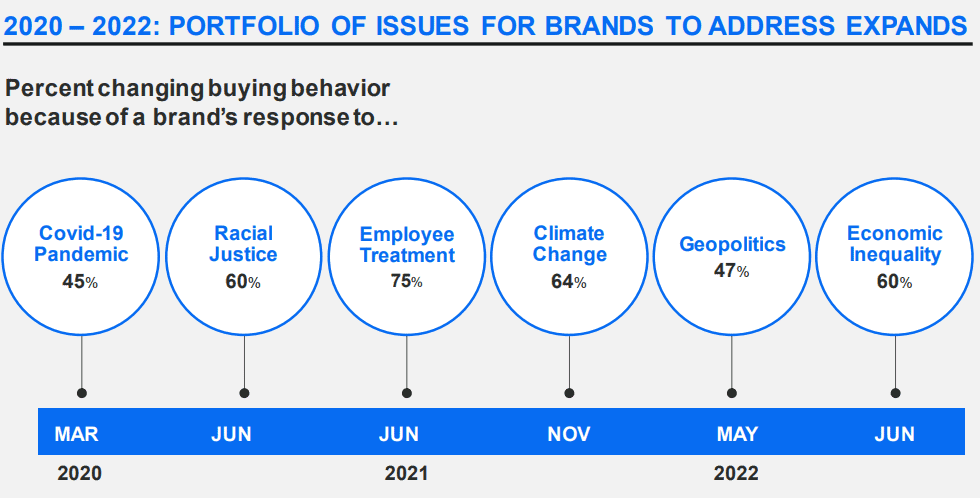 2020 – 2022: PORTFOLIO OF ISSUES FOR BRANDS TO ADDRESS EXPANDS

Percent changing buying behavior because of a brand's response to…

Covid-19 Pandemic
45%

Racial Justice
60%

Employee Treatment
75%

Climate Change
64%

Geopolitics
47%

Economic Inequality
60%

MAR
JUN
JUN
NOV
MAY
JUN

2020
2021
2022